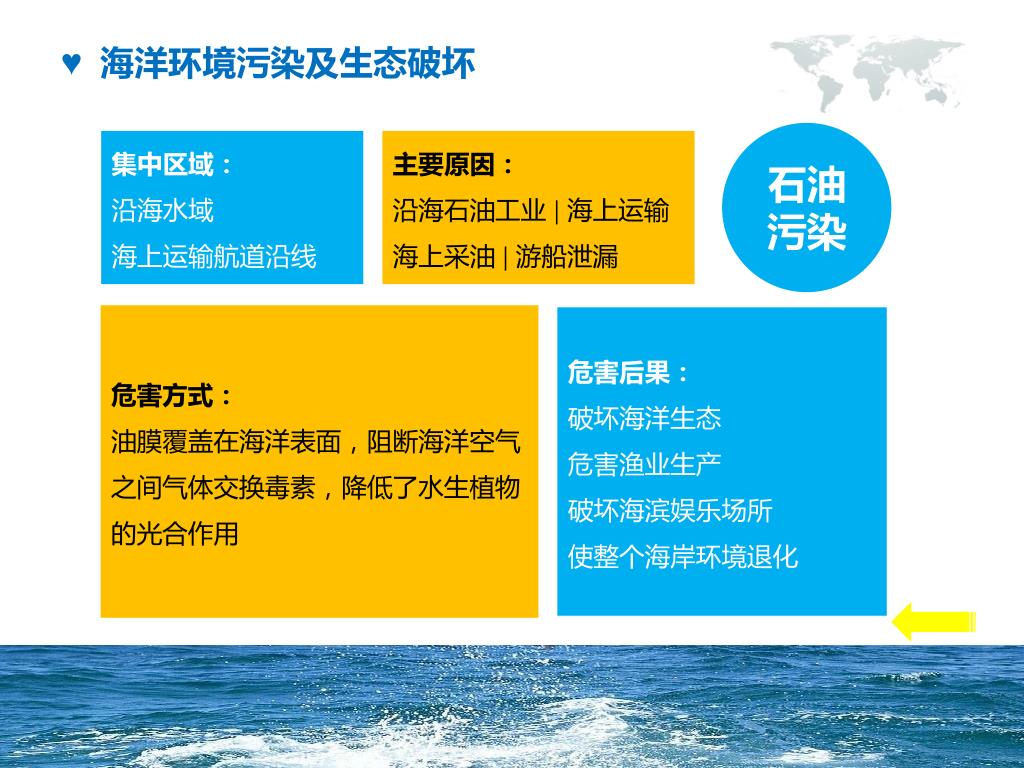 ♥ 海洋环境污染及生态破坏

集中区域：
沿海水域
海上运输航道沿线

主要原因：
沿海石油工业 | 海上运输
海上采油 | 游船泄漏

石油污染

危害方式：
油膜覆盖在海洋表面，阻断海洋空气之间气体交换毒素，降低了水生植物的光合作用

危害后果：
破坏海洋生态
危害渔业生产
破坏海滨娱乐场所
使整个海岸环境退化